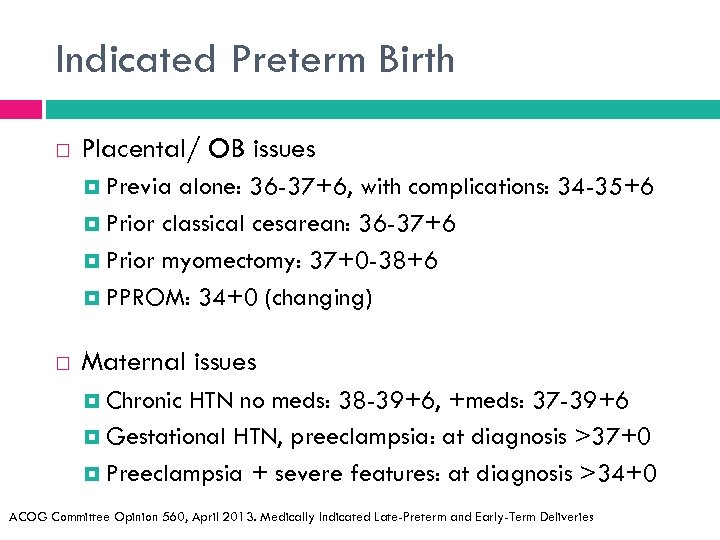 Indicated Preterm Birth

Placental/ OB issues

Previa alone: 36-37+6, with complications: 34-35+6

Prior classical cesarean: 36-37+6

Prior myomectomy: 37+0-38+6

PPROM: 34+0 (changing)

Maternal issues

Chronic HTN no meds: 38-39+6, +meds: 37-39+6

Gestational HTN, preeclampsia: at diagnosis >37+0

Preeclampsia + severe features: at diagnosis >34+0

ACOG Committee Opinion 560, April 2013. Medically Indicated Late-Preterm and Early-Term Deliveries